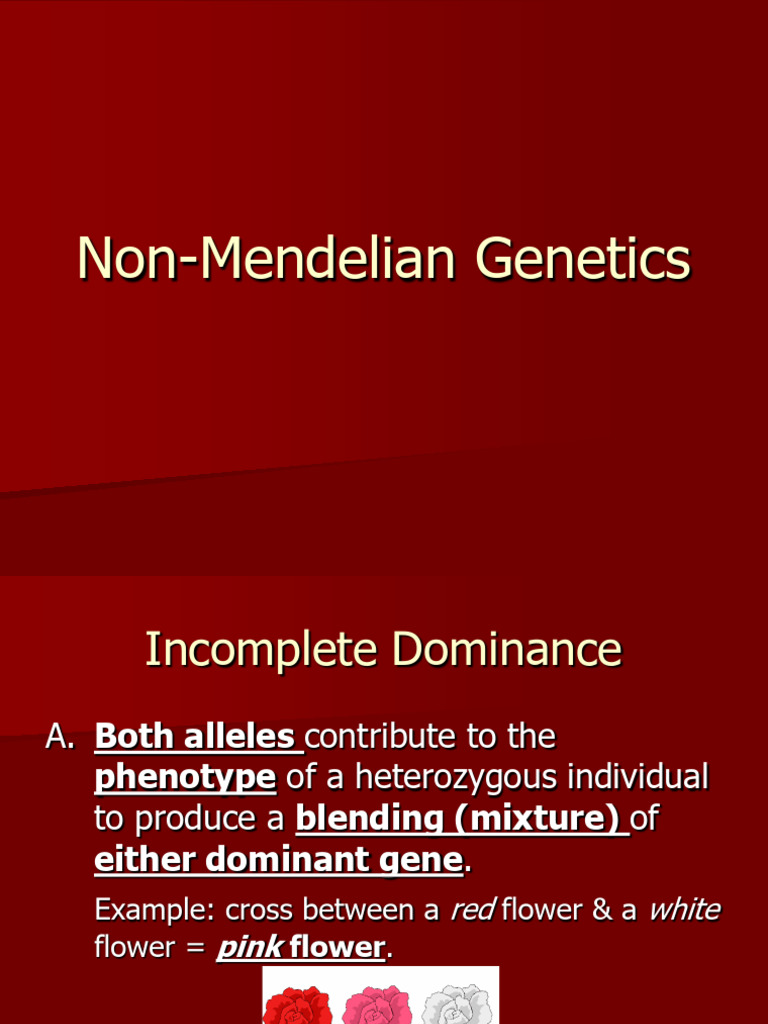 Non-Mendelian Genetics

Incomplete Dominance

A. Both alleles contribute to the phenotype of a heterozygous individual to produce a blending (mixture) of either dominant gene.

Example: cross between a red flower & a white flower = pink flower.